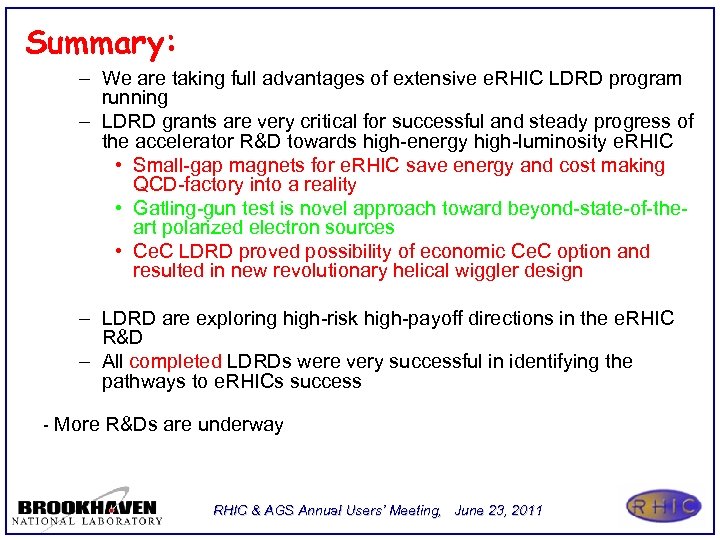 Summary:

– We are taking full advantages of extensive eRHIC LDRD program running

– LDRD grants are very critical for successful and steady progress of the accelerator R&D towards high-energy high-luminosity eRHIC

• Small-gap magnets for eRHIC save energy and cost making QCD-factory into a reality

• Gatling-gun test is novel approach toward beyond-state-of-the-art polarized electron sources

• CeC LDRD proved possibility of economic CeC option and resulted in new revolutionary helical wiggler design

– LDRD are exploring high-risk high-payoff directions in the eRHIC R&D

– All completed LDRDs were very successful in identifying the pathways to eRHICs success

- More R&Ds are underway

BROOKHAVEN NATIONAL LABORATORY

RHIC & AGS Annual Users' Meeting, June 23, 2011

RHIC